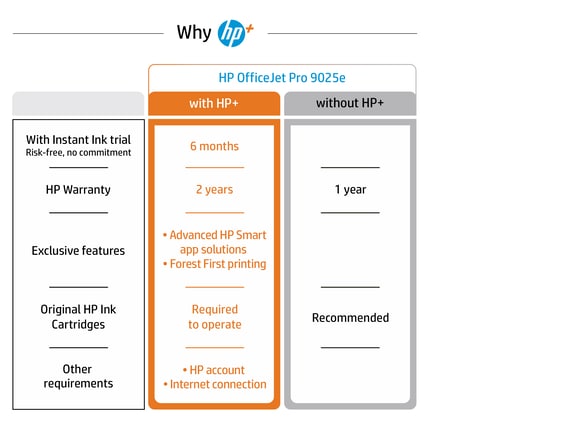 Why hp+

HP OfficeJet Pro 9025e

| | with HP+ | without HP+ |
|---|---|---|
| With Instant Ink trial Risk-free, no commitment | 6 months | |
| HP Warranty | 2 years | 1 year |
| Exclusive features | • Advanced HP Smart app solutions • Forest First printing | |
| Original HP Ink Cartridges | Required to operate | Recommended |
| Other requirements | • HP account • Internet connection | |